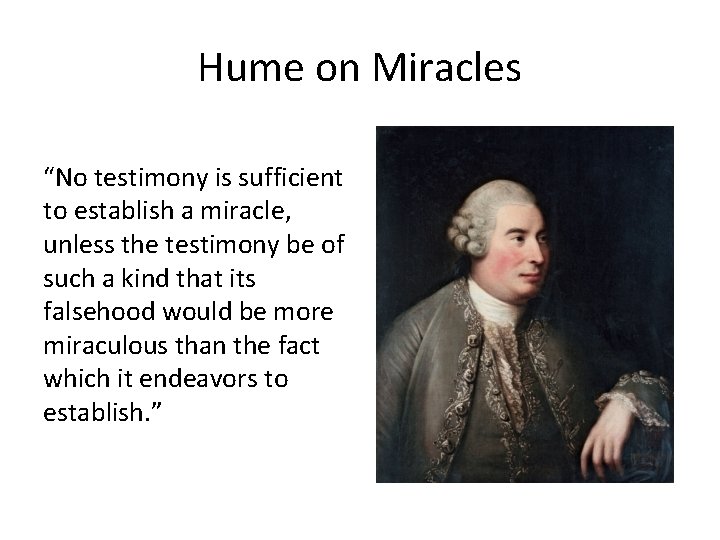 Hume on Miracles

“No testimony is sufficient to establish a miracle, unless the testimony be of such a kind that its falsehood would be more miraculous than the fact which it endeavors to establish.”